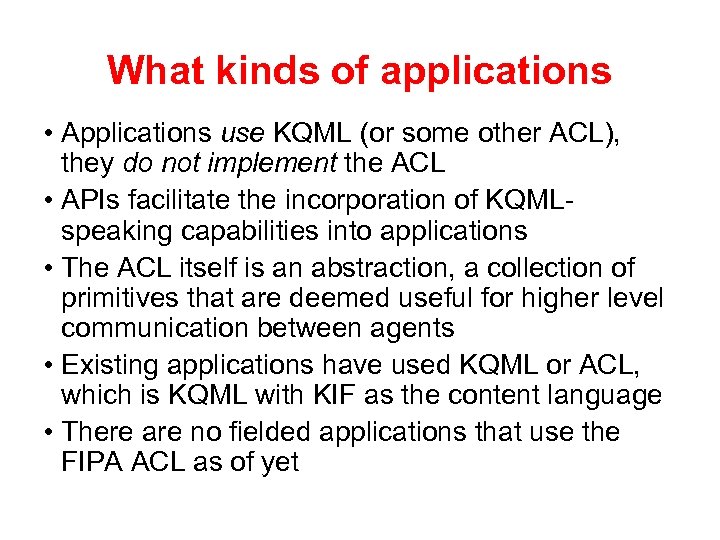 What kinds of applications

• Applications use KQML (or some other ACL), they do not implement the ACL

• APIs facilitate the incorporation of KQML-speaking capabilities into applications

• The ACL itself is an abstraction, a collection of primitives that are deemed useful for higher level communication between agents

• Existing applications have used KQML or ACL, which is KQML with KIF as the content language

• There are no fielded applications that use the FIPA ACL as of yet